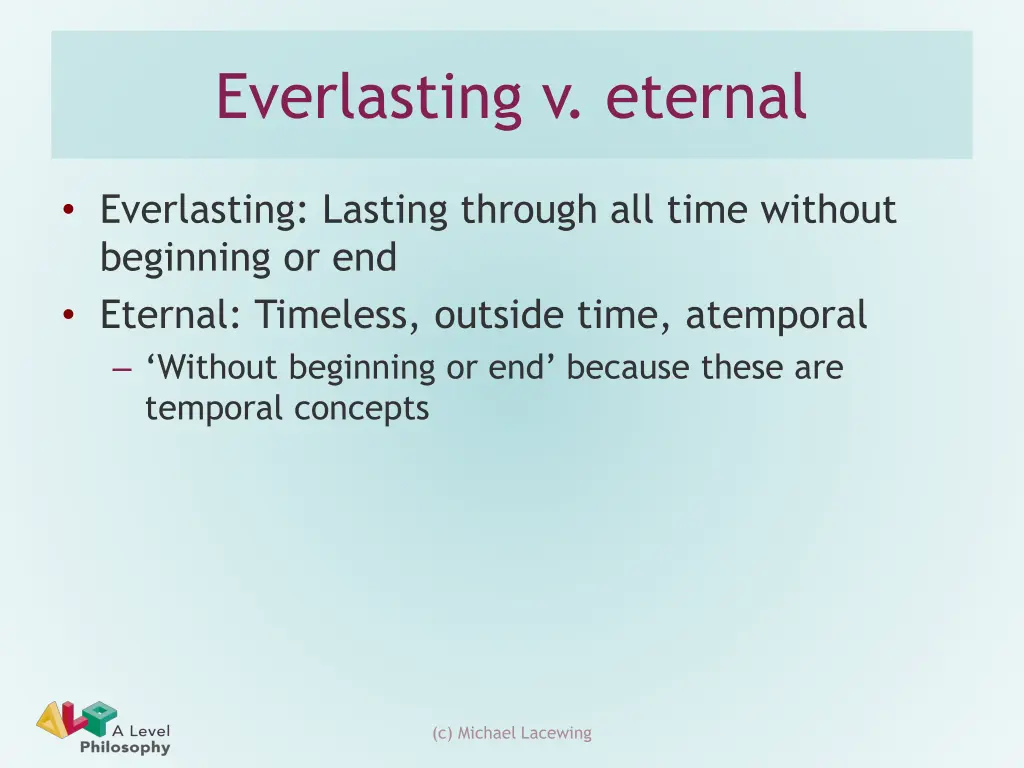 Everlasting v. eternal

• Everlasting: Lasting through all time without beginning or end
• Eternal: Timeless, outside time, atemporal
– ‘Without beginning or end’ because these are temporal concepts

A Level Philosophy

(c) Michael Lacewing